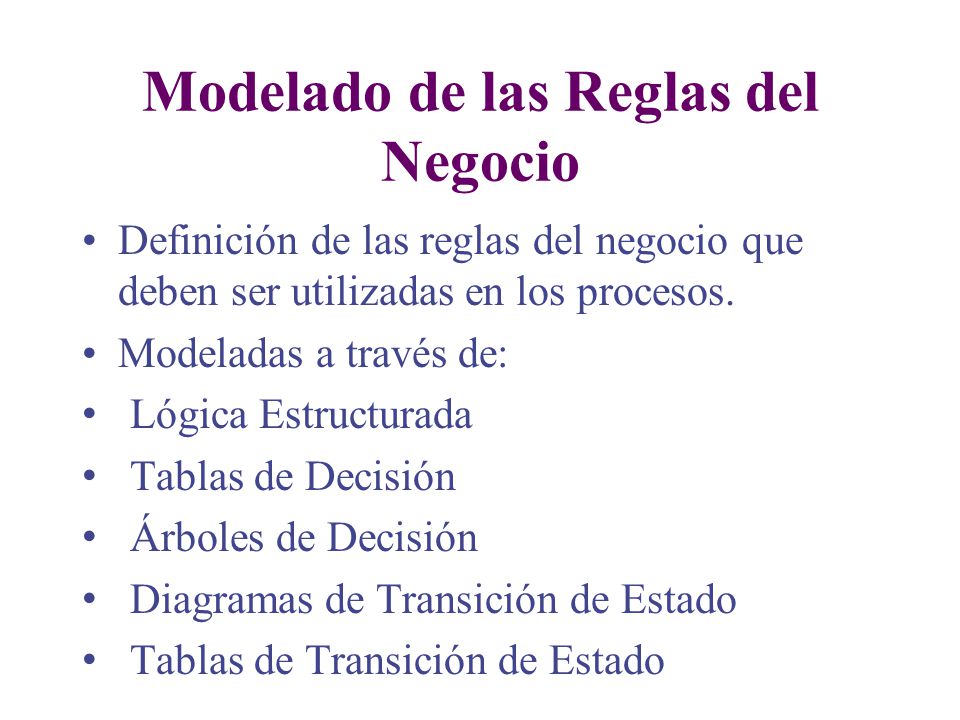 Modelado de las Reglas del Negocio

• Definición de las reglas del negocio que deben ser utilizadas en los procesos.
• Modeladas a través de:
• Lógica Estructurada
• Tablas de Decisión
• Árboles de Decisión
• Diagramas de Transición de Estado
• Tablas de Transición de Estado